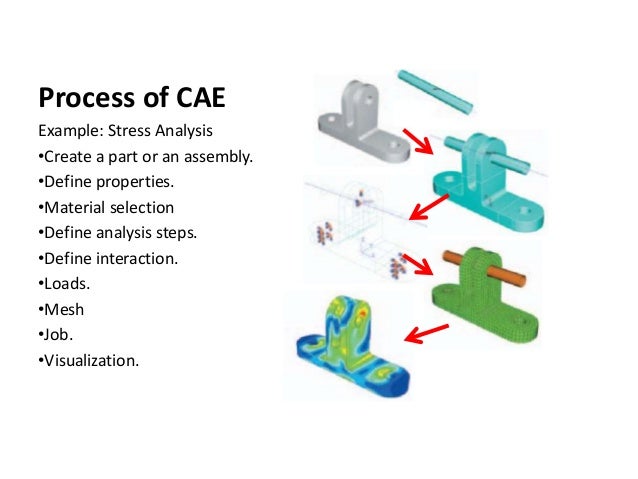 Process of CAE

Example: Stress Analysis
•Create a part or an assembly.
•Define properties.
•Material selection
•Define analysis steps.
•Define interaction.
•Loads.
•Mesh
•Job.
•Visualization.